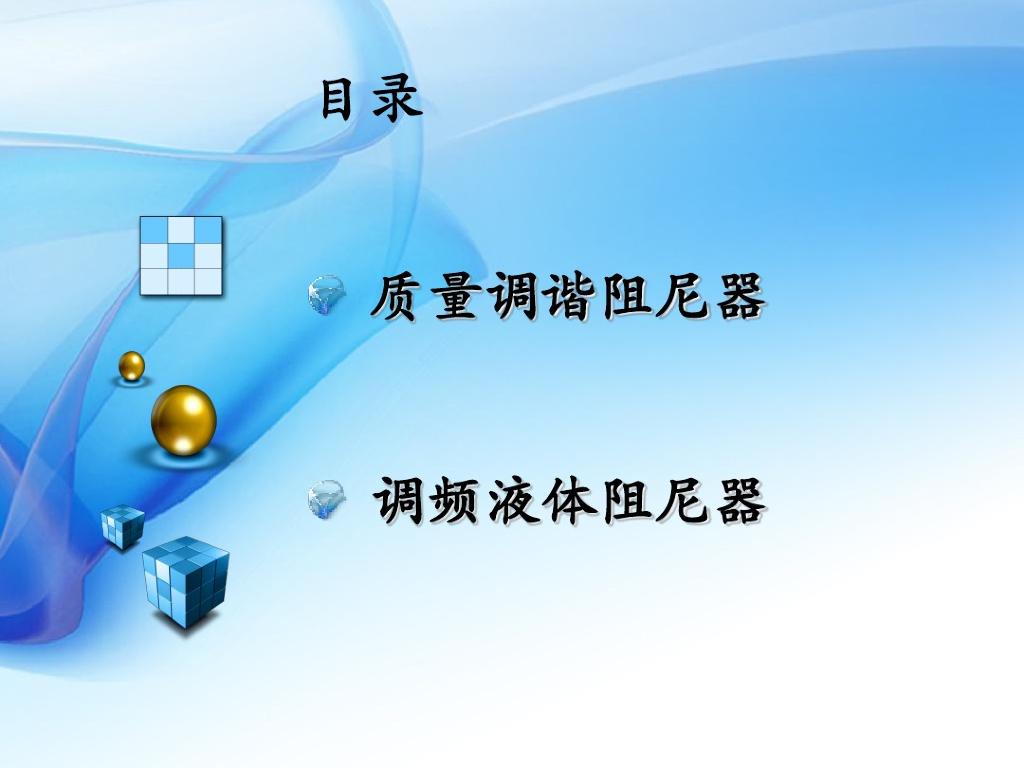 目录

质量调谐阻尼器

调频液体阻尼器